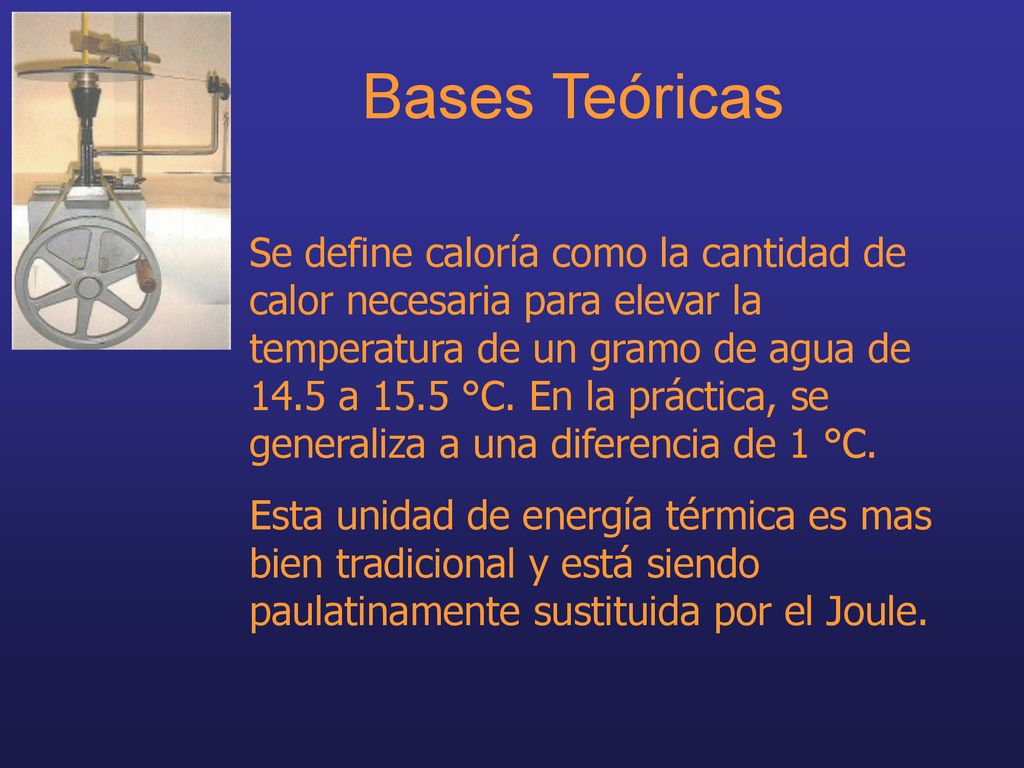 Bases Teóricas

Se define caloría como la cantidad de calor necesaria para elevar la temperatura de un gramo de agua de 14.5 a 15.5 °C. En la práctica, se generaliza a una diferencia de 1 °C.

Esta unidad de energía térmica es mas bien tradicional y está siendo paulatinamente sustituida por el Joule.